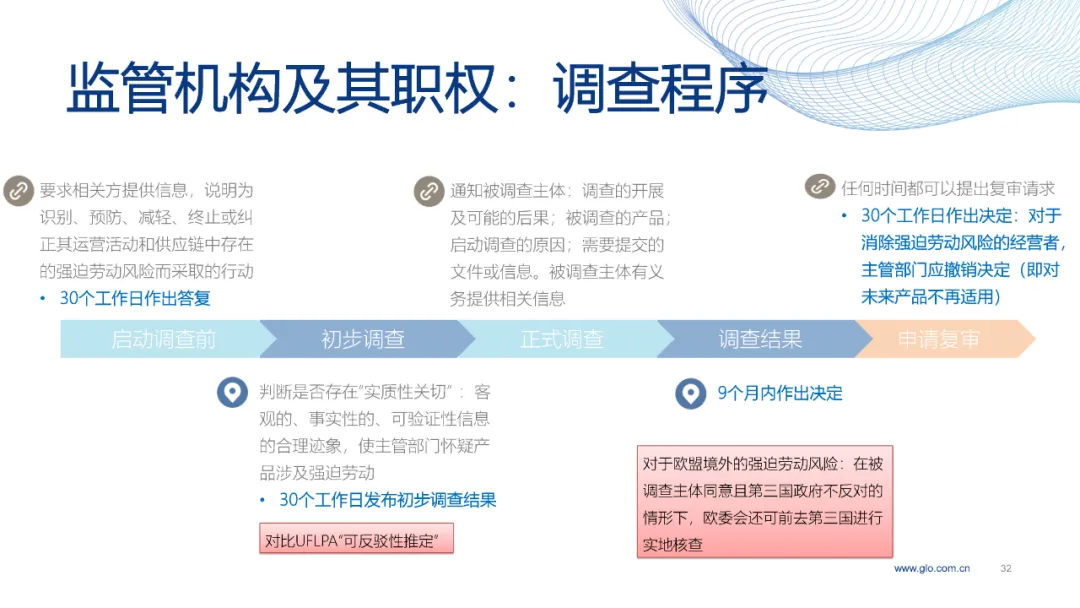 监管机构及其职权：调查程序

要求相关方提供信息，说明为识别、预防、减轻、终止或纠正其运营活动和供应链中存在的强迫劳动风险而采取的行动
• 30个工作日作出答复

通知被调查主体：调查的开展及可能的后果；被调查的产品；启动调查的原因；需要提交的文件或信息。被调查主体有义务提供相关信息

任何时间都可以提出复审请求
• 30个工作日作出决定：对于消除强迫劳动风险的经营者，主管部门应撤销决定（即对未来产品不再适用）

启动调查前

初步调查

正式调查

调查结果

申请复审

判断是否存在"实质性关切"：客观的、事实性的、可验证性信息的合理迹象，使主管部门怀疑产品涉及强迫劳动
• 30个工作日发布初步调查结果

对比UFLPA"可反驳性推定"

9个月内作出决定

对于欧盟境外的强迫劳动风险：在被调查主体同意且第三国政府不反对的情形下，欧委会还可前去第三国进行实地核查

www.glo.com.cn

32